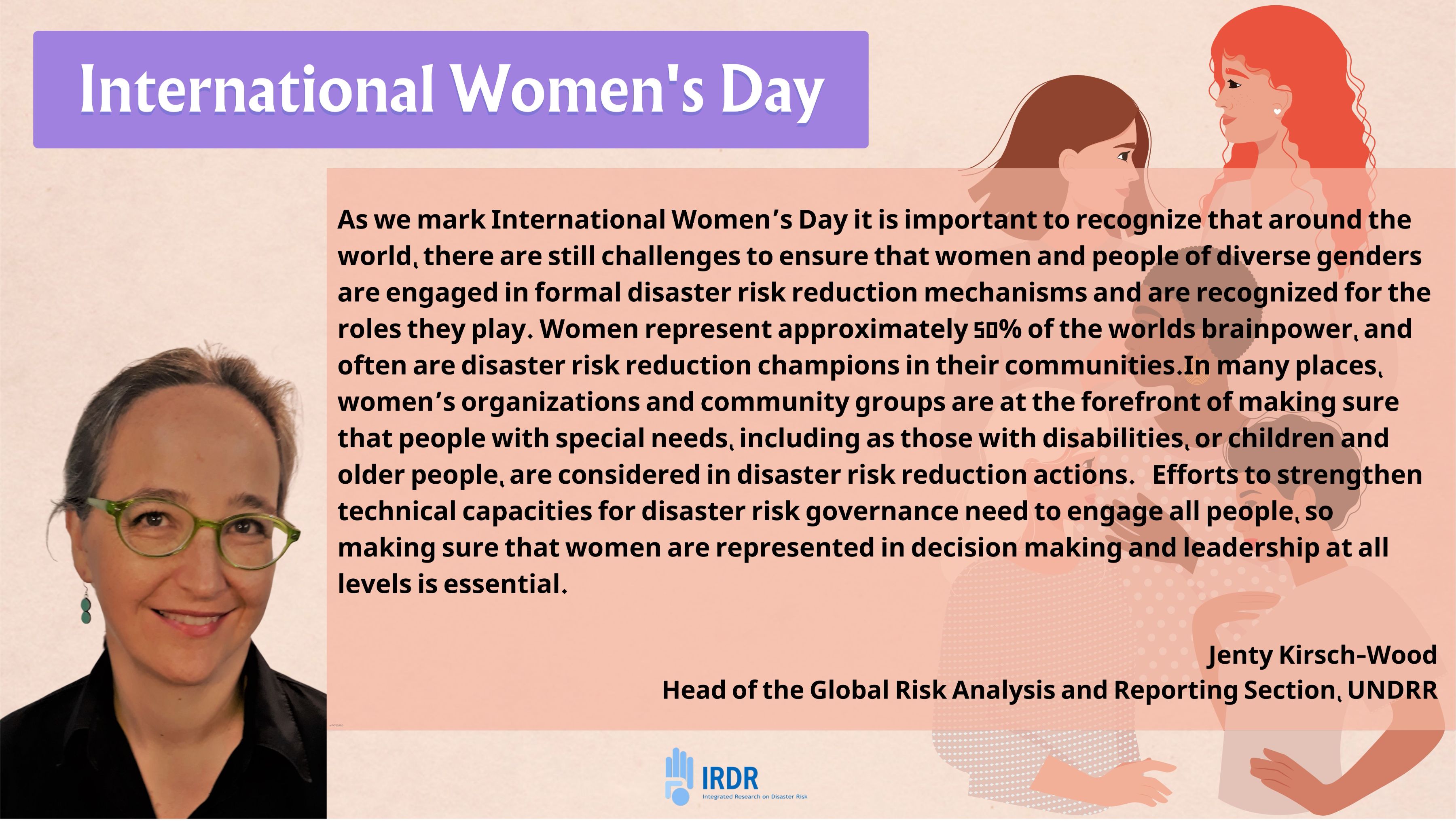 International Women's Day

As we mark International Women's Day it is important to recognize that around the world, there are still challenges to ensure that women and people of diverse genders are engaged in formal disaster risk reduction mechanisms and are recognized for the roles they play. Women represent approximately 50% of the worlds brainpower, and often are disaster risk reduction champions in their communities.In many places, women's organizations and community groups are at the forefront of making sure that people with special needs, including as those with disabilities, or children and older people, are considered in disaster risk reduction actions. Efforts to strengthen technical capacities for disaster risk governance need to engage all people, so making sure that women are represented in decision making and leadership at all levels is essential.

Jenty Kirsch-Wood
Head of the Global Risk Analysis and Reporting Section, UNDRR

IRDR
Integrated Research on Disaster Risk